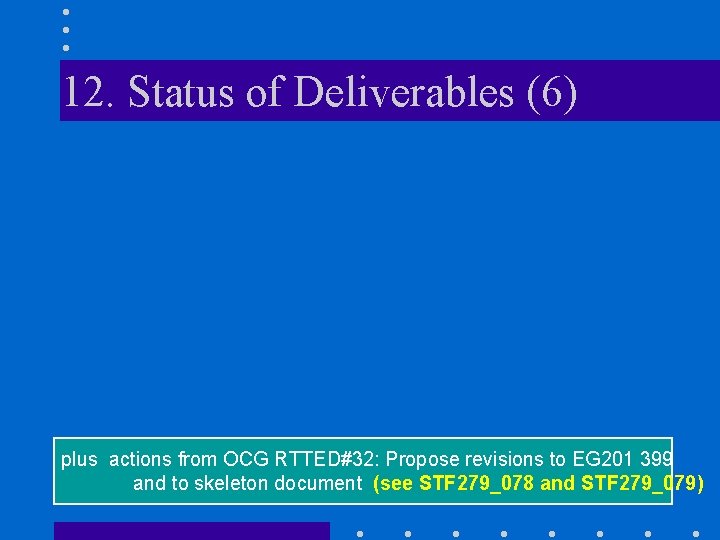 12. Status of Deliverables (6)

plus actions from OCG RTTED#32: Propose revisions to EG201 399 and to skeleton document (see STF279_078 and STF279_079)